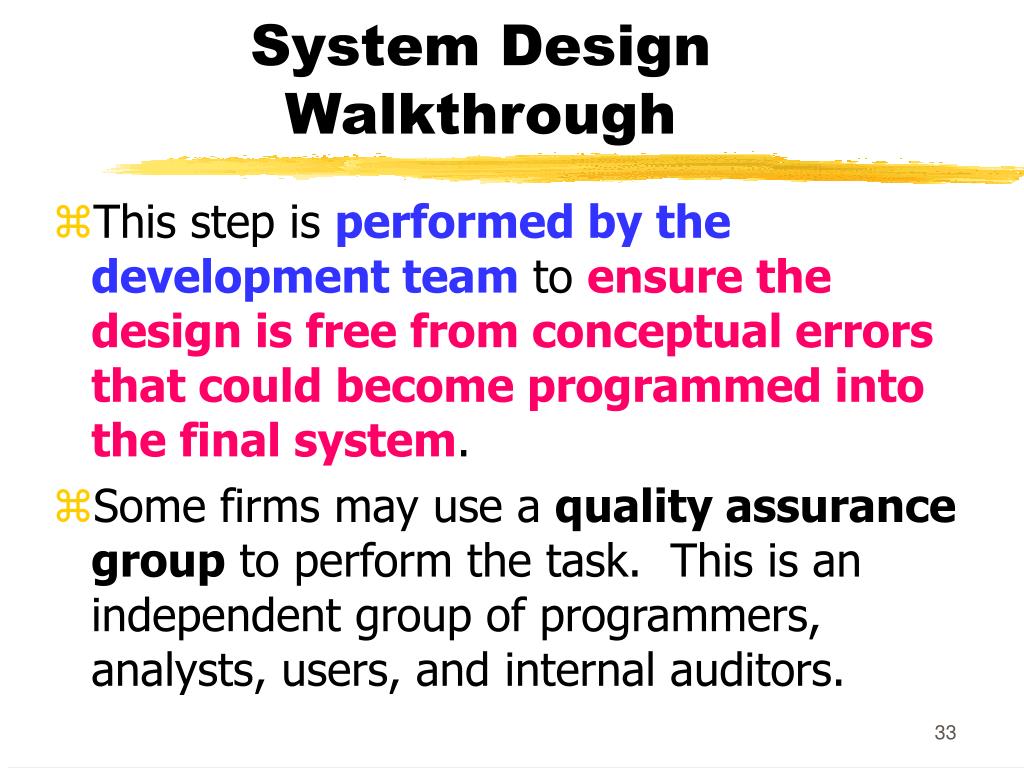 System Design Walkthrough

⌘This step is performed by the development team to ensure the design is free from conceptual errors that could become programmed into the final system.

⌘Some firms may use a quality assurance group to perform the task. This is an independent group of programmers, analysts, users, and internal auditors.

33